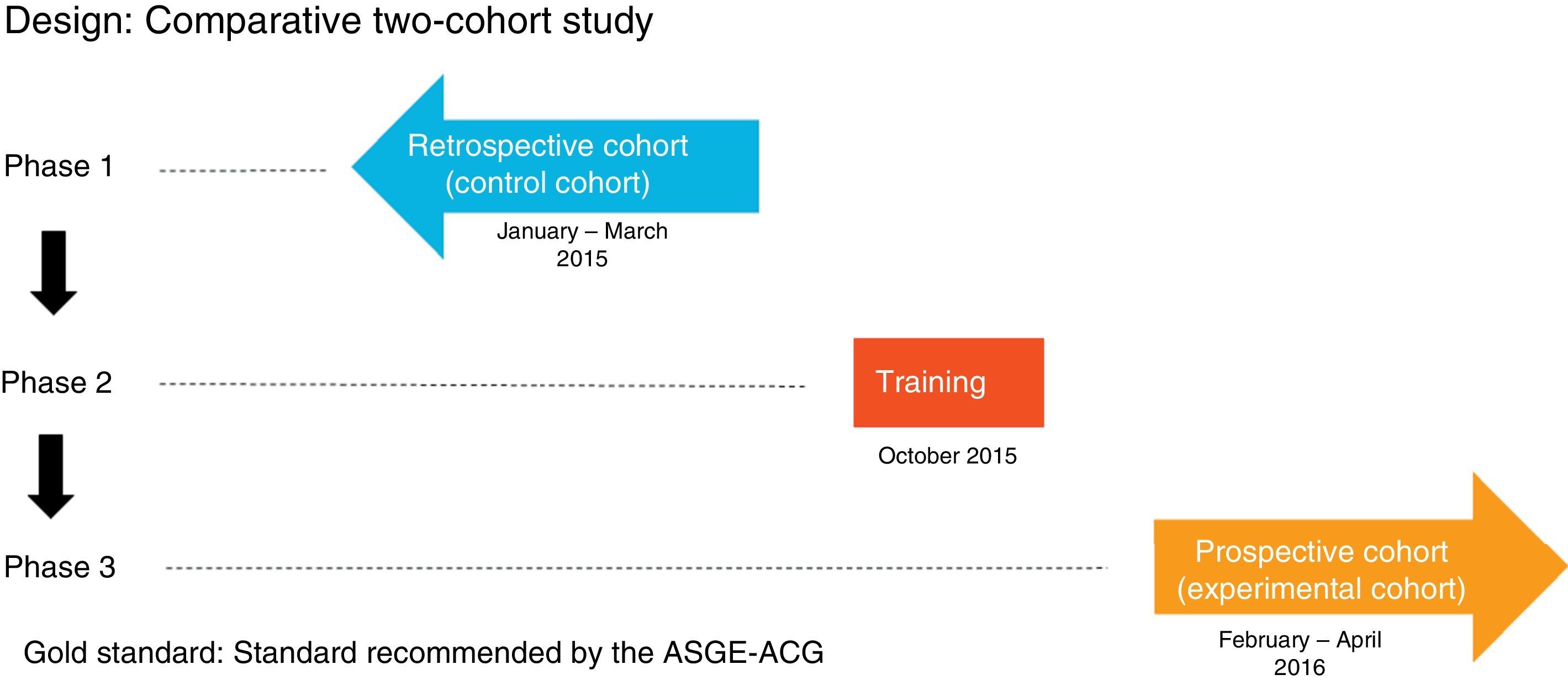 Design: Comparative two-cohort study

Phase 1

Retrospective cohort (control cohort)

January – March 2015

Phase 2

Training

October 2015

Phase 3

Prospective cohort (experimental cohort)

February – April 2016

Gold standard: Standard recommended by the ASGE-ACG